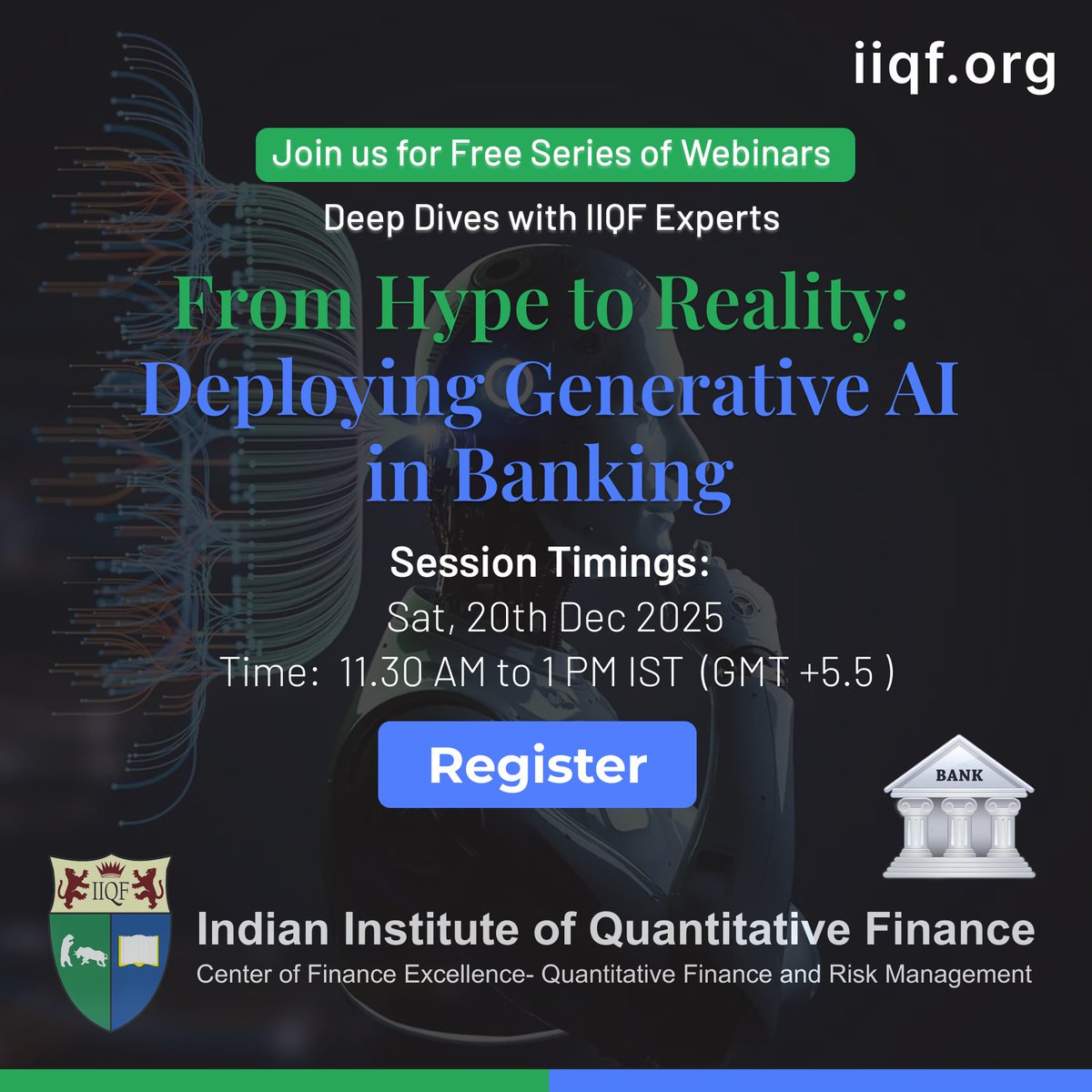 iiqf.org

Join us for Free Series of Webinars

Deep Dives with IIQF Experts

From Hype to Reality: Deploying Generative AI in Banking

Session Timings:
Sat, 20th Dec 2025
Time: 11.30 AM to 1 PM IST (GMT +5.5 )

Register

BANK

IIQF

Indian Institute of Quantitative Finance
Center of Finance Excellence- Quantitative Finance and Risk Management